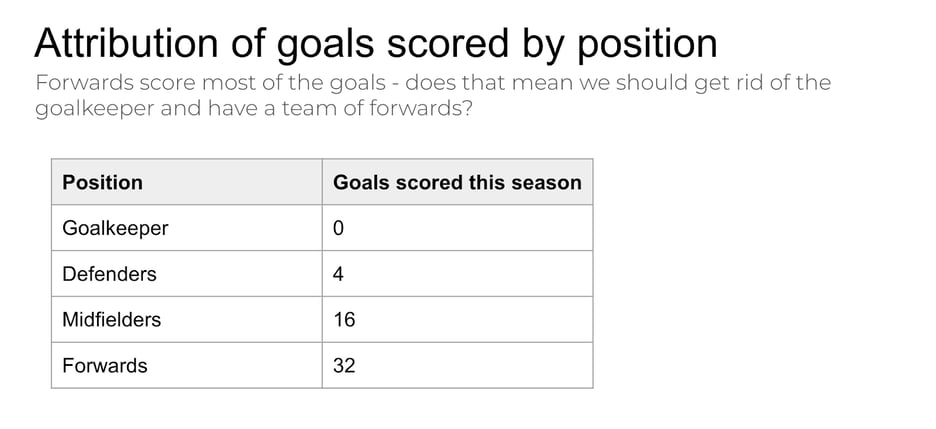 Attribution of goals scored by position

Forwards score most of the goals - does that mean we should get rid of the goalkeeper and have a team of forwards?

| Position | Goals scored this season |
|---|---|
| Goalkeeper | 0 |
| Defenders | 4 |
| Midfielders | 16 |
| Forwards | 32 |